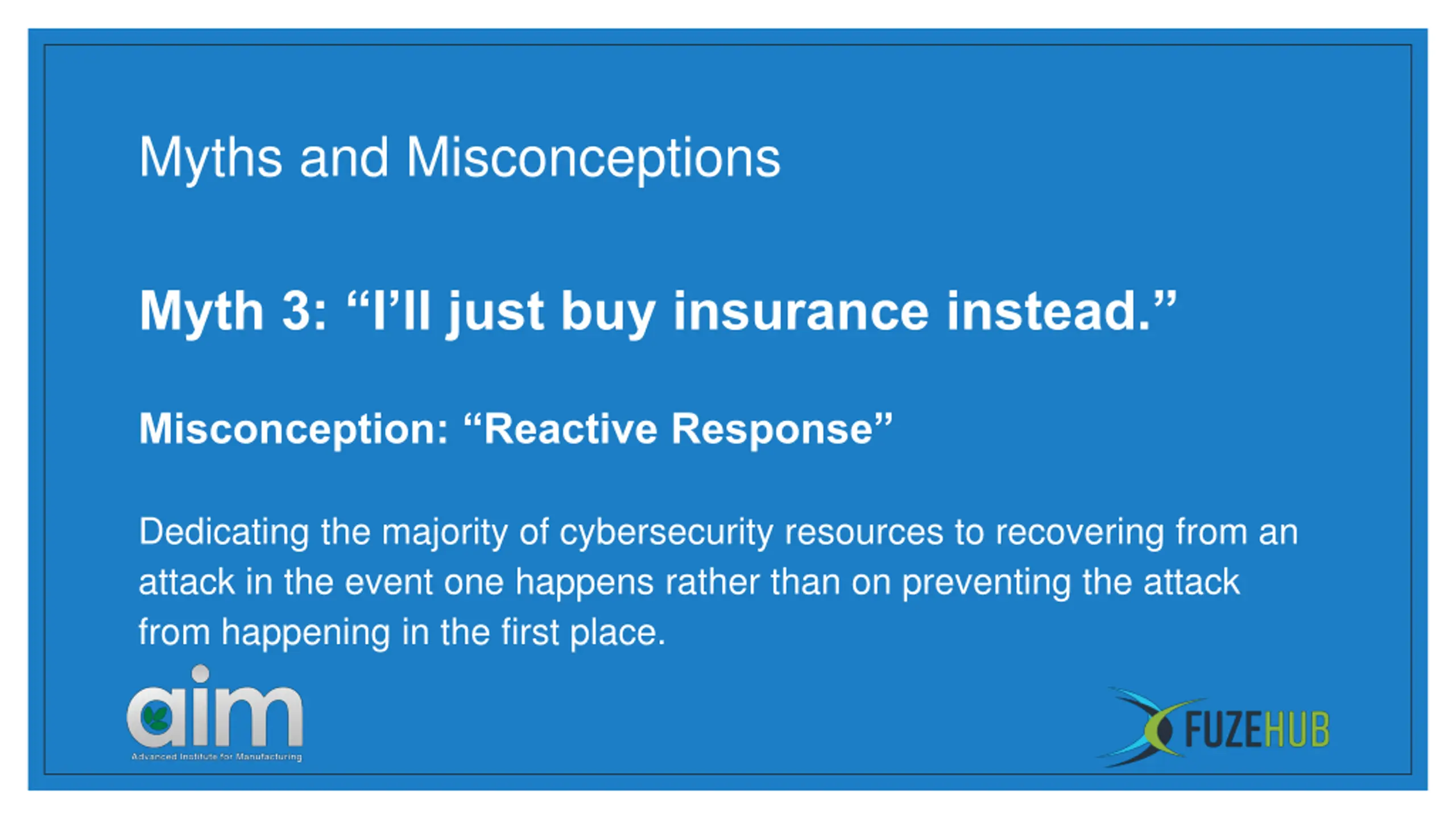 Myths and Misconceptions

Myth 3: “I’ll just buy insurance instead.”

Misconception: “Reactive Response”

Dedicating the majority of cybersecurity resources to recovering from an attack in the event one happens rather than on preventing the attack from happening in the first place.

aim
Advanced Institute for Manufacturing

FUZEHUB